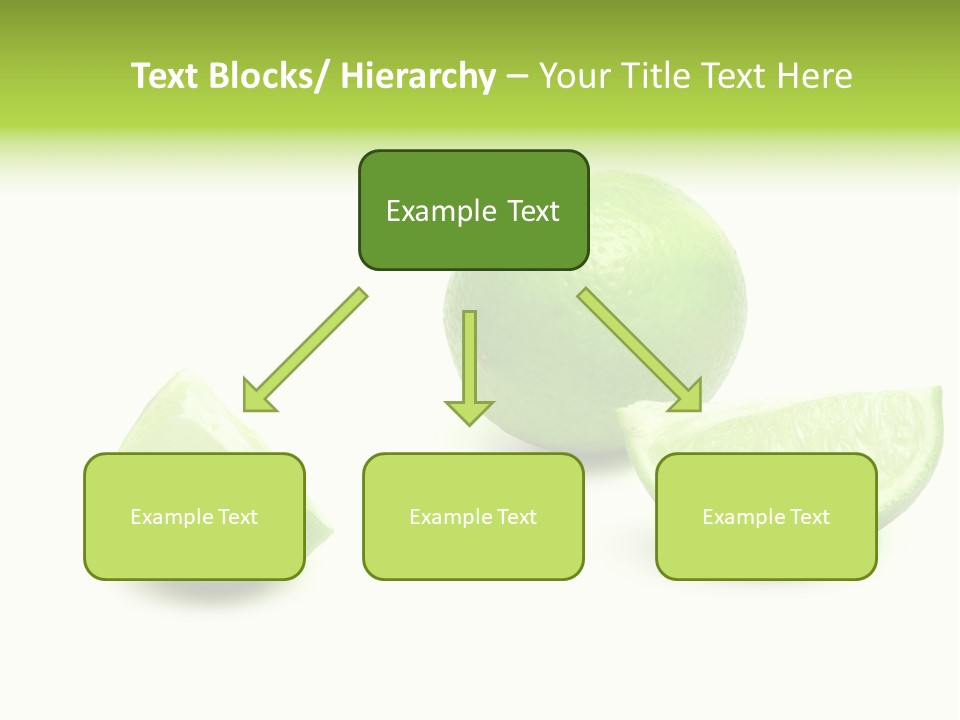 Text Blocks/ Hierarchy – Your Title Text Here

Example Text

Example Text

Example Text

Example Text